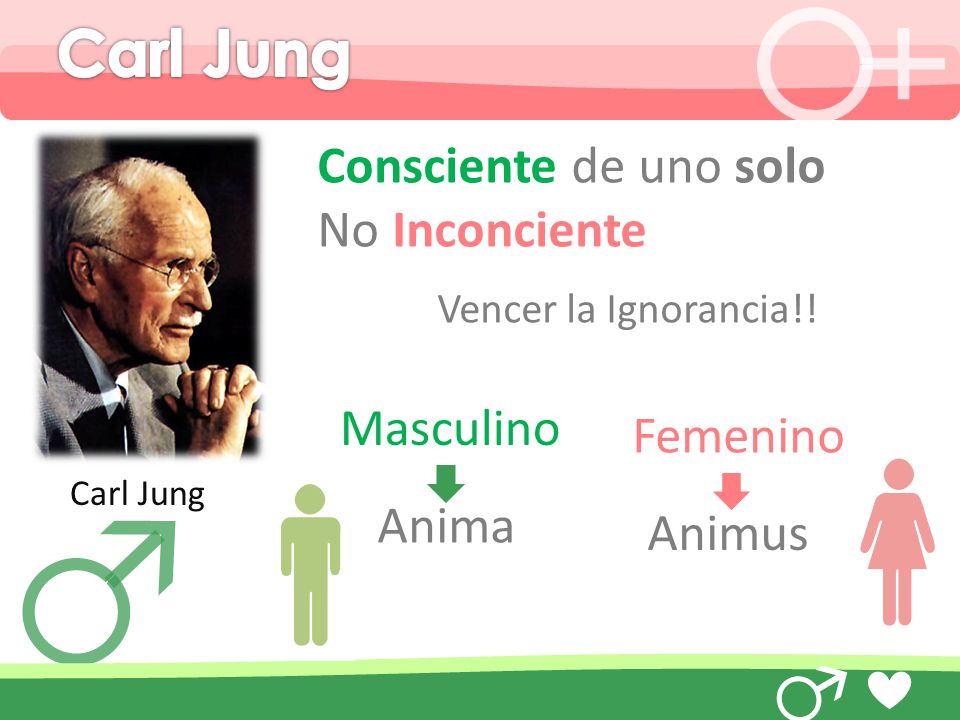 Carl Jung

Consciente de uno solo
No Inconciente

Vencer la Ignorancia!!

Carl Jung

Masculino
Anima

Femenino
Animus